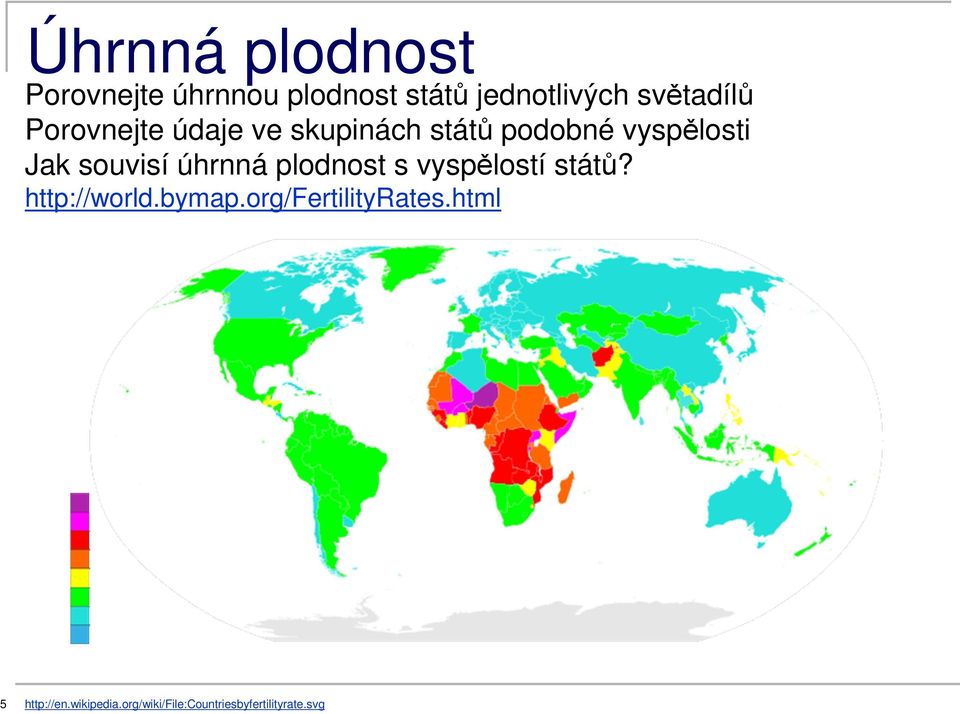 Úhrnná plodnost
Porovnejte úhrnnou plodnost států jednotlivých světadílů
Porovnejte údaje ve skupinách států podobné vyspělosti
Jak souvisí úhrnná plodnost s vyspělostí států?
http://world.bymap.org/FertilityRates.html

5

http://en.wikipedia.org/wiki/File:Countriesbyfertilityrate.svg